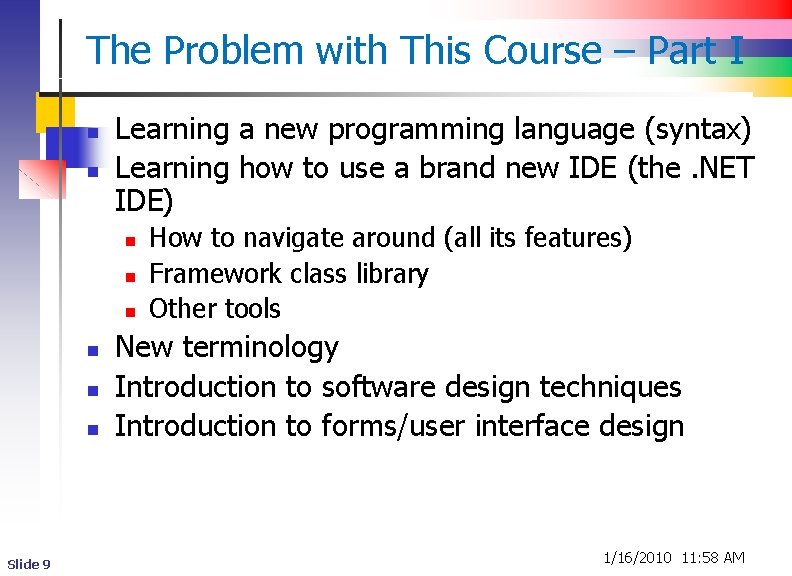 The Problem with This Course – Part I

- Learning a new programming language (syntax)
- Learning how to use a brand new IDE (the .NET IDE)
  - How to navigate around (all its features)
  - Framework class library
  - Other tools
- New terminology
- Introduction to software design techniques
- Introduction to forms/user interface design

Slide 9

1/16/2010 11:58 AM